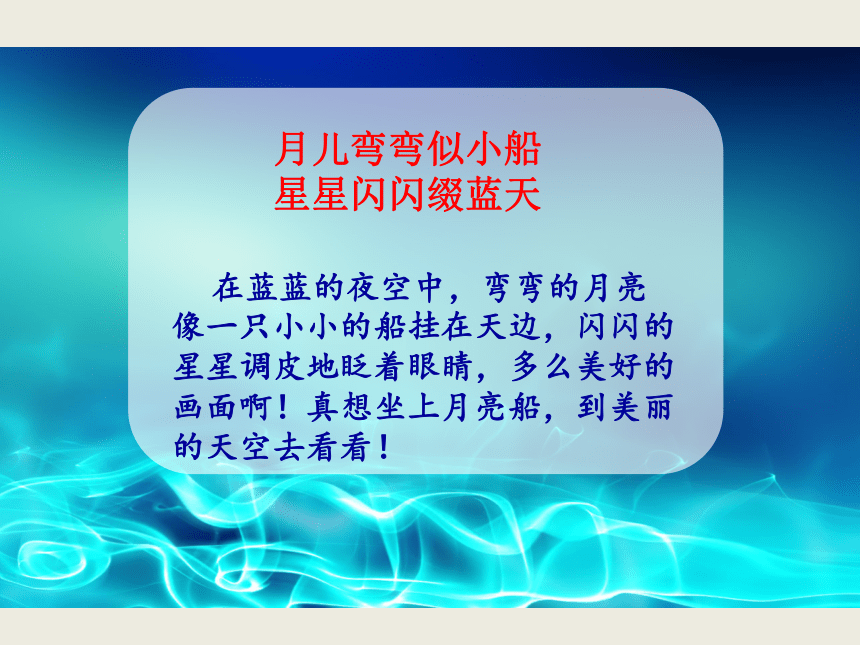 月儿弯弯似小船
星星闪闪缀蓝天

在蓝蓝的夜空中，弯弯的月亮像一只小小的船挂在天边，闪闪的星星调皮地眨着眼睛，多么美好的画面啊！真想坐上月亮船，到美丽的天空去看看！